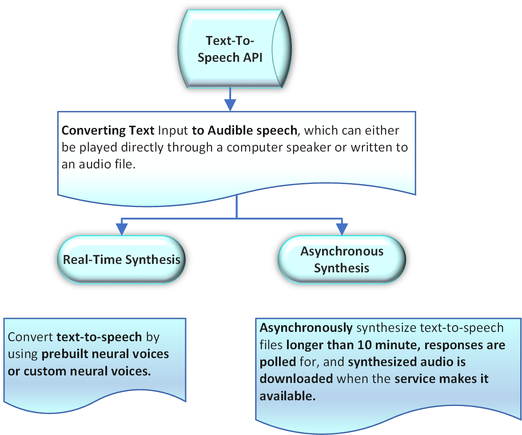 Text-To-Speech API

Converting Text Input to Audible speech, which can either be played directly through a computer speaker or written to an audio file.

Real-Time Synthesis

Asynchronous Synthesis

Convert text-to-speech by using prebuilt neural voices or custom neural voices.

Asynchronously synthesize text-to-speech files longer than 10 minute, responses are polled for, and synthesized audio is downloaded when the service makes it available.